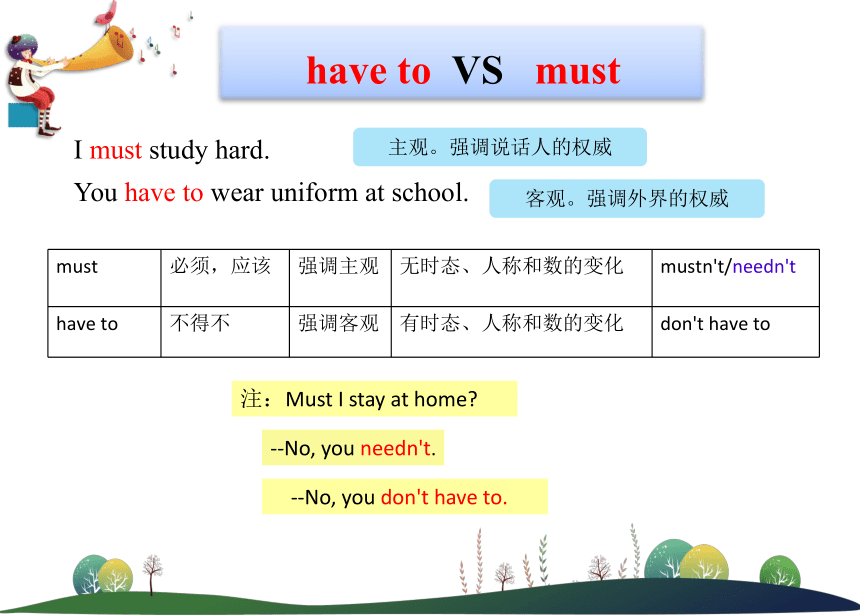 have to VS must

I must study hard.

主观。强调说话人的权威

You have to wear uniform at school.

客观。强调外界的权威

| must | 必须，应该 | 强调主观 | 无时态、人称和数的变化 | mustn't/needn't |
|---|---|---|---|---|
| have to | 不得不 | 强调客观 | 有时态、人称和数的变化 | don't have to |

注：Must I stay at home?

--No, you needn't.

--No, you don't have to.